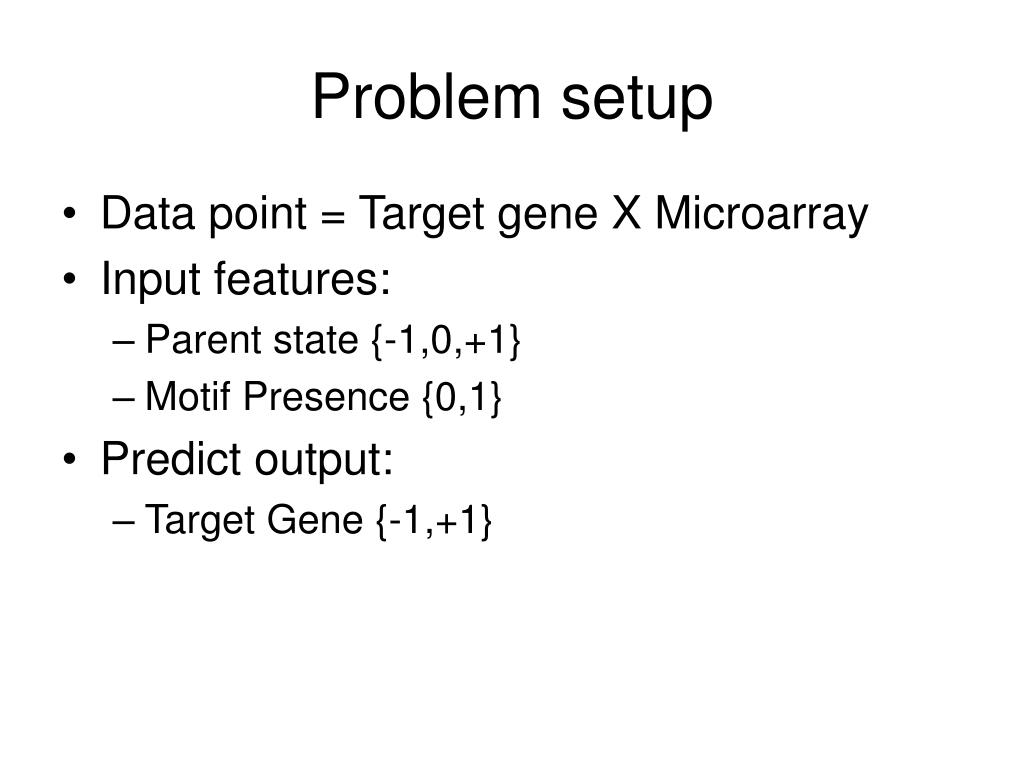 Problem setup

• Data point = Target gene X Microarray
• Input features:
 – Parent state {-1,0,+1}
 – Motif Presence {0,1}
• Predict output:
 – Target Gene {-1,+1}